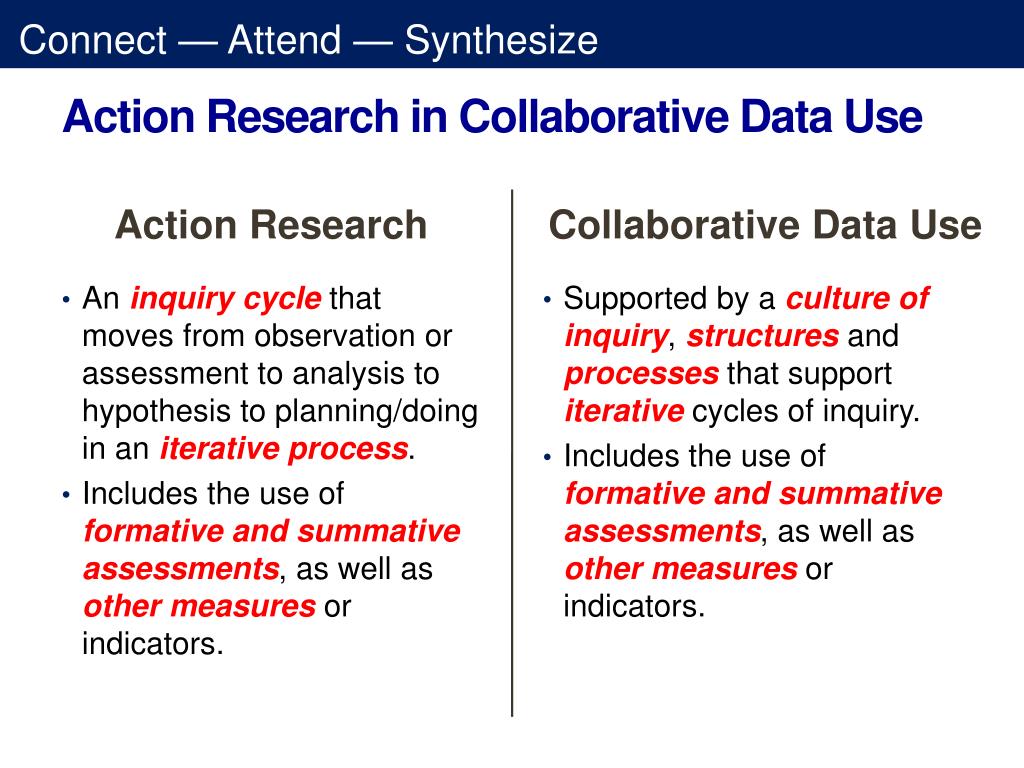 Connect — Attend — Synthesize

Action Research in Collaborative Data Use

Action Research

• An inquiry cycle that moves from observation or assessment to analysis to hypothesis to planning/doing in an iterative process.
• Includes the use of formative and summative assessments, as well as other measures or indicators.

Collaborative Data Use

• Supported by a culture of inquiry, structures and processes that support iterative cycles of inquiry.
• Includes the use of formative and summative assessments, as well as other measures or indicators.